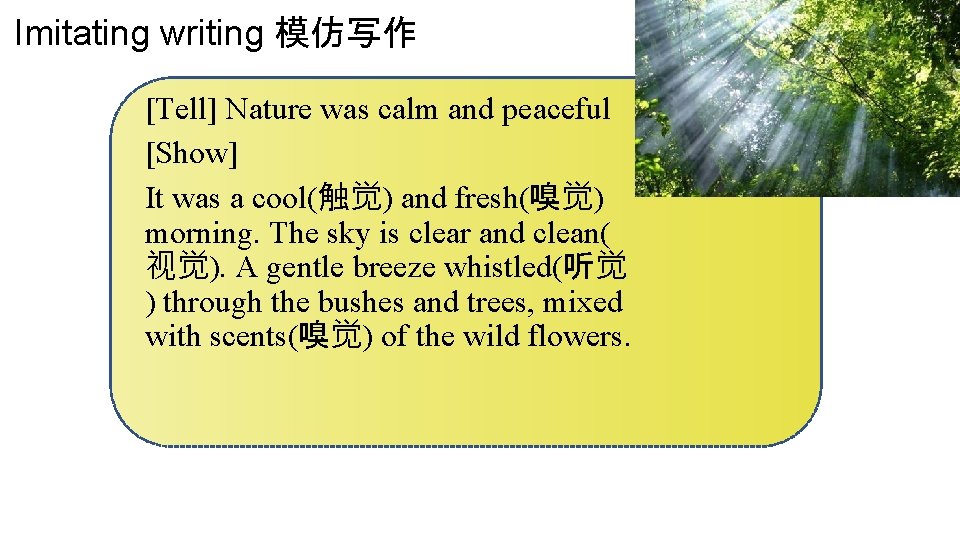 Imitating writing 模仿写作

[Tell] Nature was calm and peaceful
[Show]
It was a cool(触觉) and fresh(嗅觉) morning. The sky is clear and clean(视觉). A gentle breeze whistled(听觉) through the bushes and trees, mixed with scents(嗅觉) of the wild flowers.